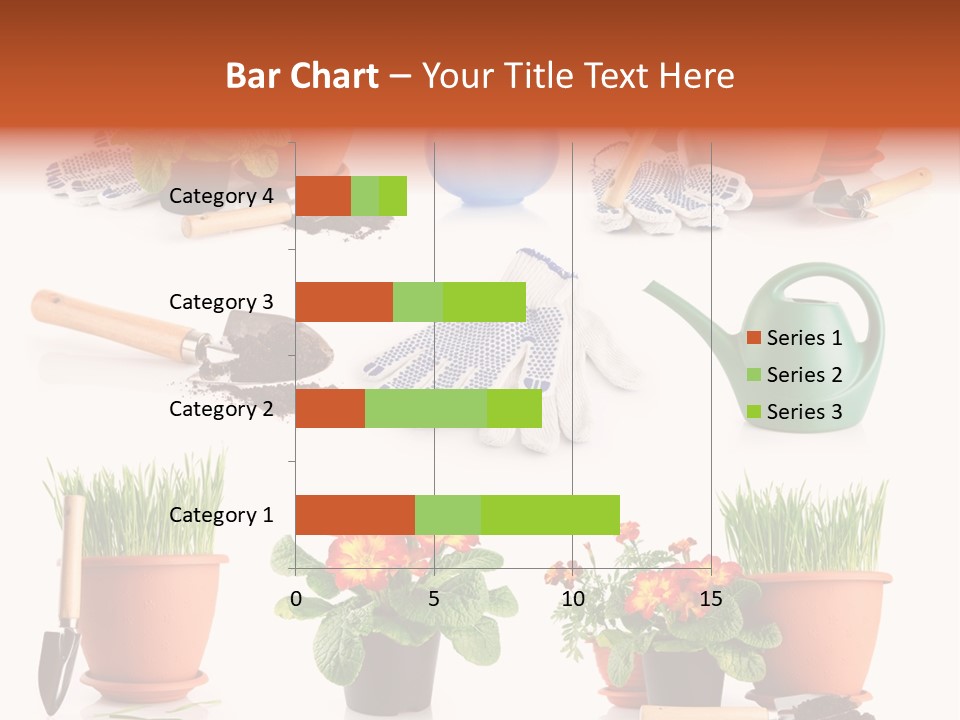 Bar Chart – Your Title Text Here

Category 4
Category 3
Category 2
Category 1

0
5
10
15

Series 1
Series 2
Series 3